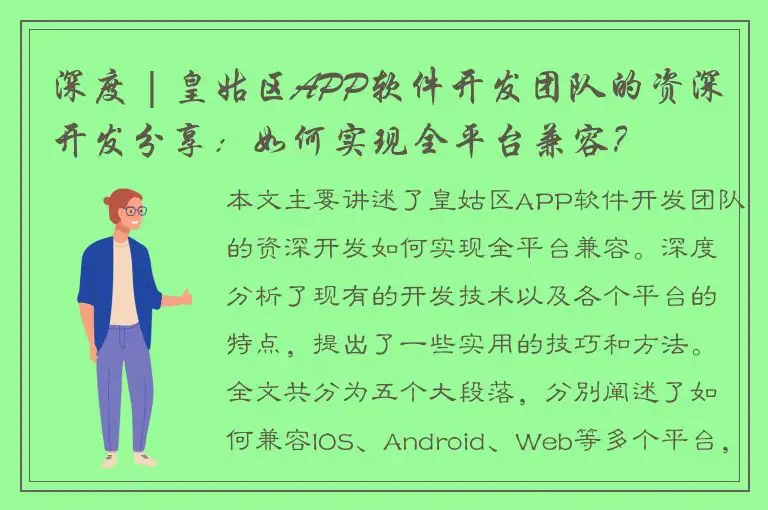 深度 | 皇姑区APP软件开发团队的资深开发分享：如何实现全平台兼容？

本文主要讲述了皇姑区APP软件开发团队的资深开发如何实现全平台兼容。深度分析了现有的开发技术以及各个平台的特点，提出了一些实用的技巧和方法。全文共分为五个大段落，分别阐述了如何兼容IOS、Android、Web等多个平台，